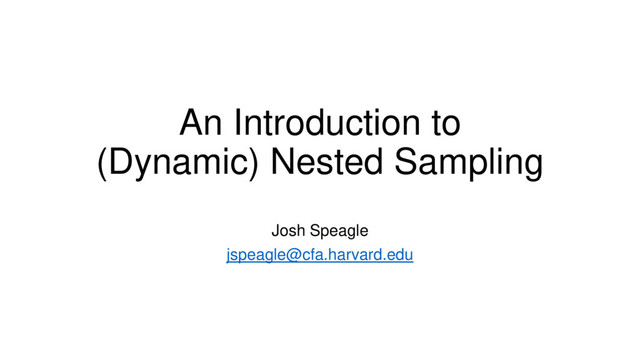 An Introduction to
(Dynamic) Nested Sampling

Josh Speagle
jspeagle@cfa.harvard.edu